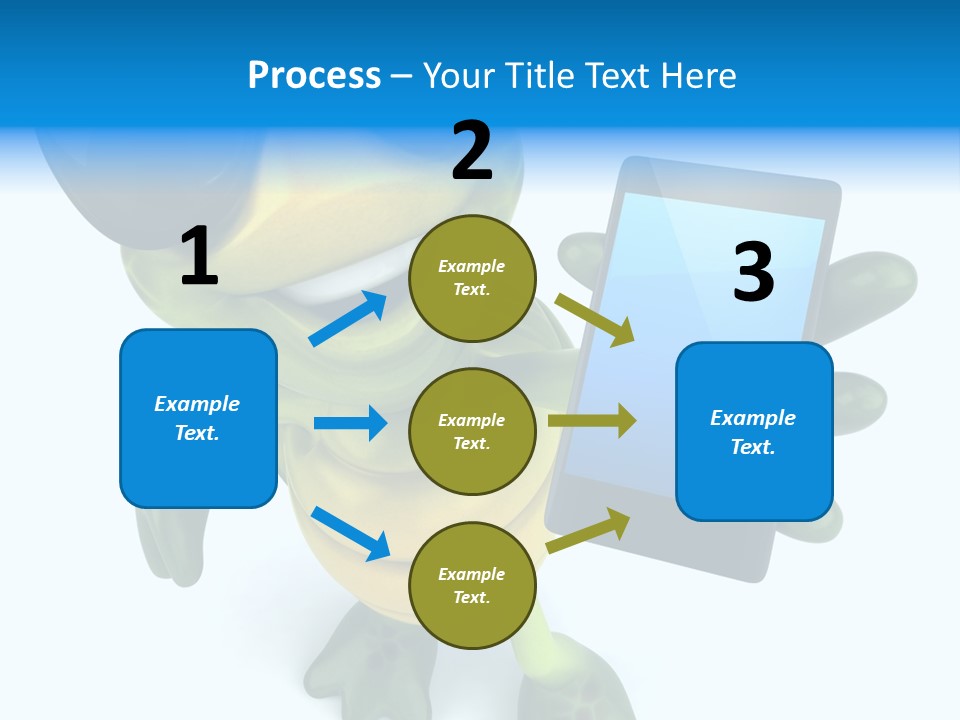 Process – Your Title Text Here

1

Example Text.

2

Example Text.

Example Text.

Example Text.

3

Example Text.